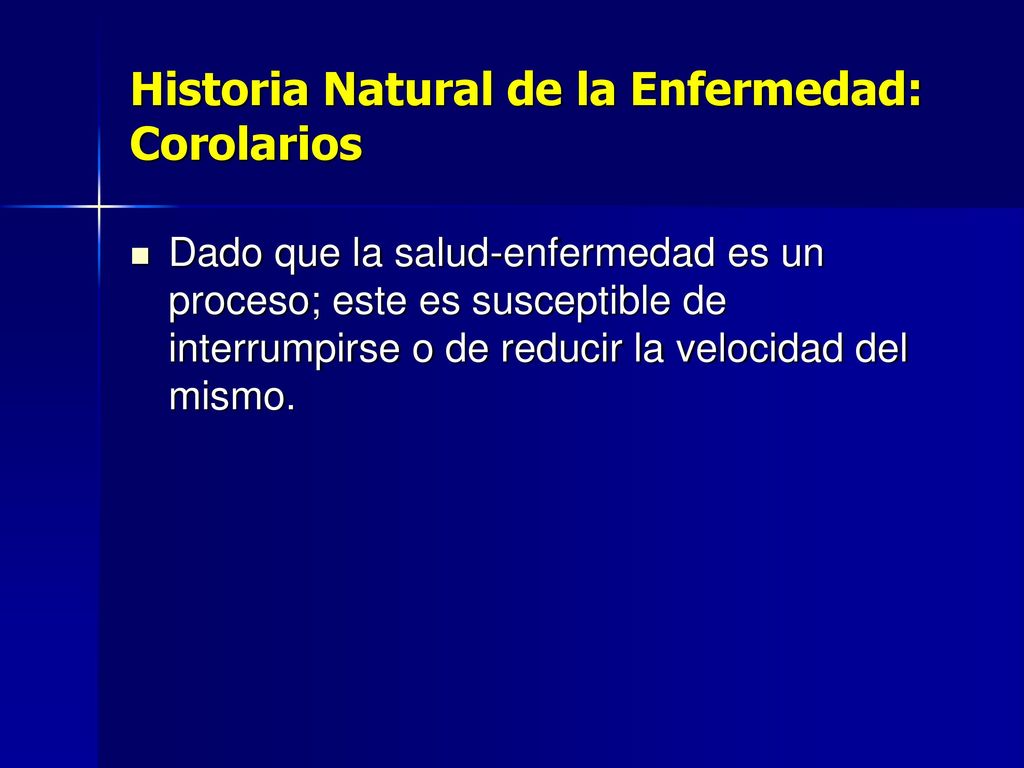 Historia Natural de la Enfermedad: Corolarios

Dado que la salud-enfermedad es un proceso; este es susceptible de interrumpirse o de reducir la velocidad del mismo.